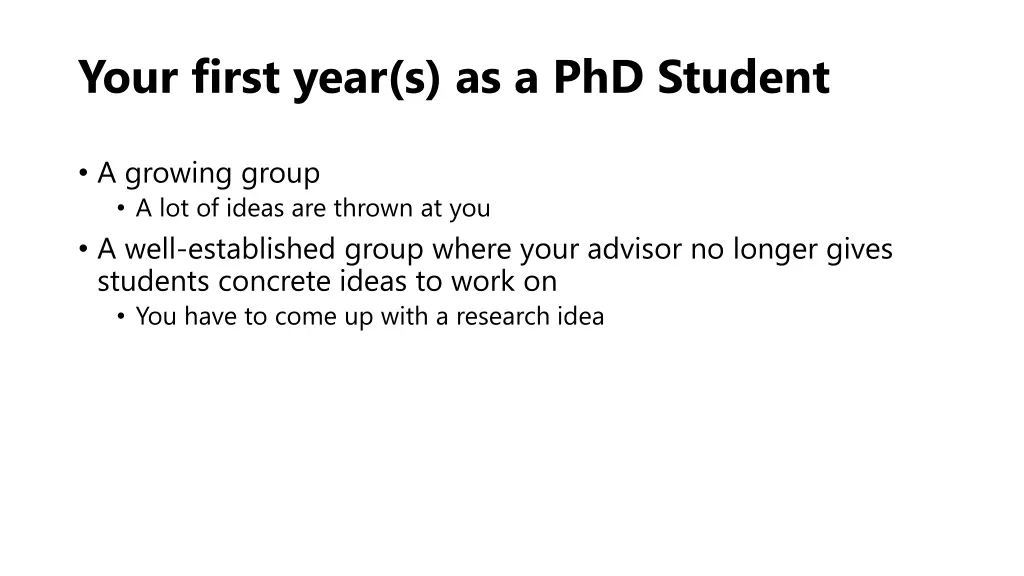 Your first year(s) as a PhD Student

• A growing group
  • A lot of ideas are thrown at you
• A well-established group where your advisor no longer gives students concrete ideas to work on
  • You have to come up with a research idea